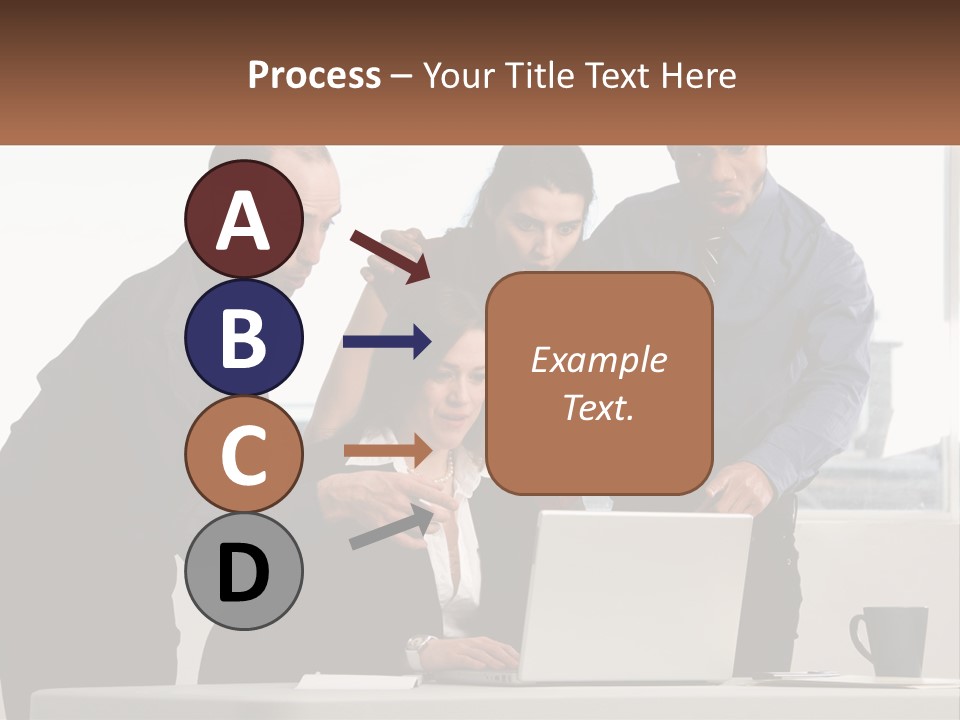 Process – Your Title Text Here

A

B

C

D

Example Text.